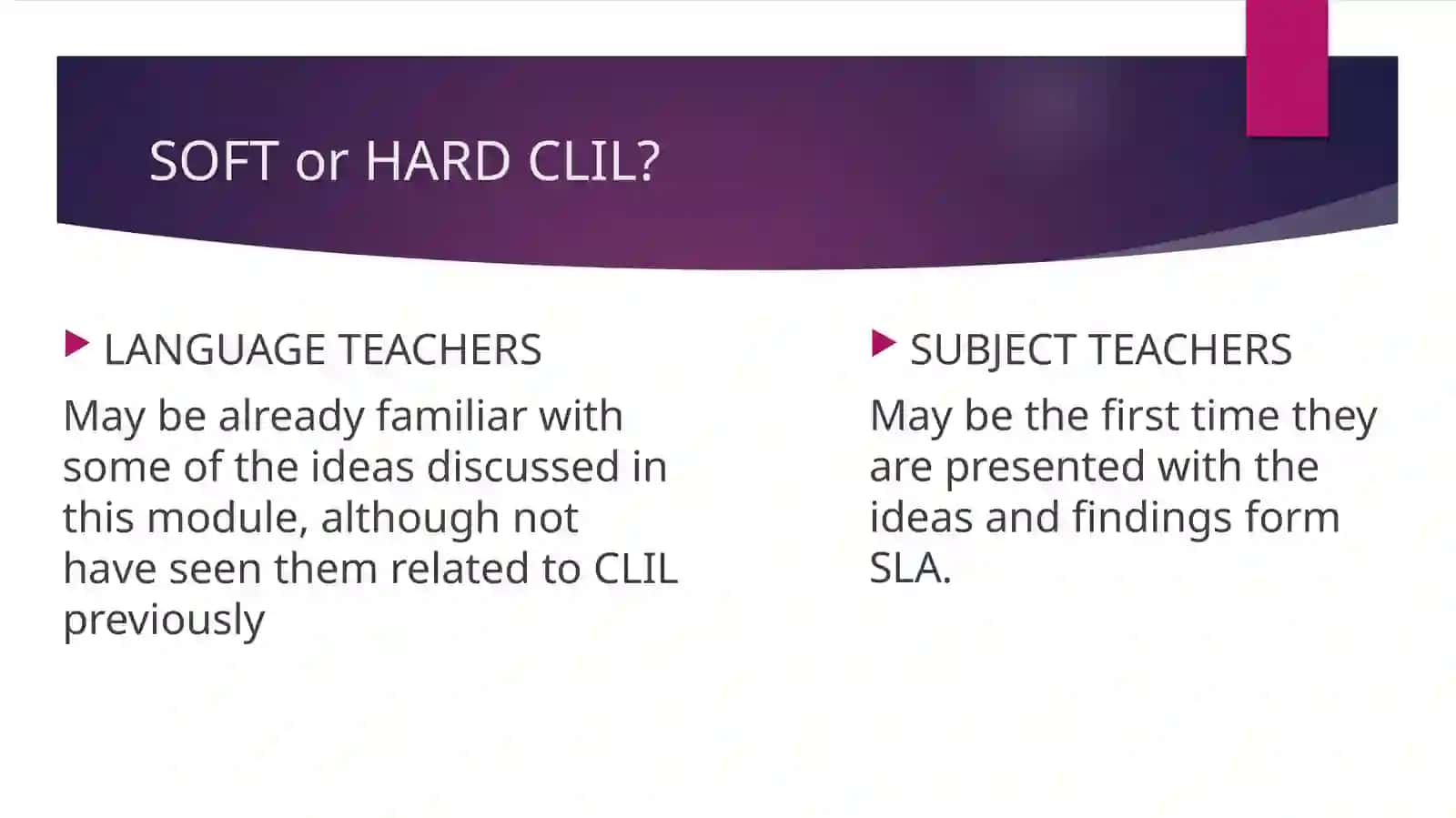 SOFT or HARD CLIL?

LANGUAGE TEACHERS

May be already familiar with some of the ideas discussed in this module, although not have seen them related to CLIL previously

SUBJECT TEACHERS

May be the first time they are presented with the ideas and findings form SLA.